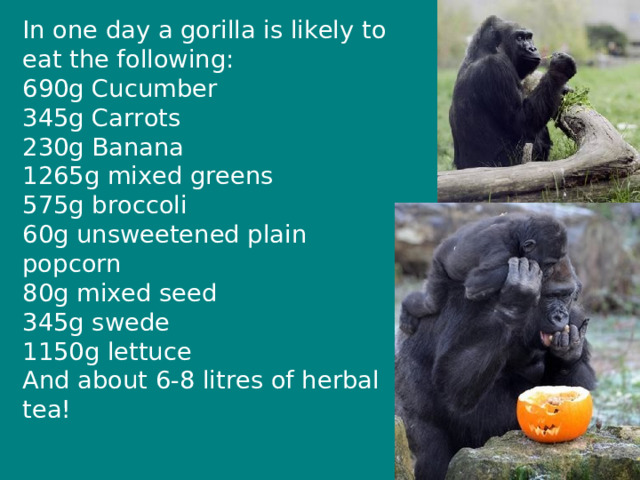 In one day a gorilla is likely to eat the following:
690g Cucumber
345g Carrots
230g Banana
1265g mixed greens
575g broccoli
60g unsweetened plain popcorn
80g mixed seed
345g swede
1150g lettuce
And about 6-8 litres of herbal tea!